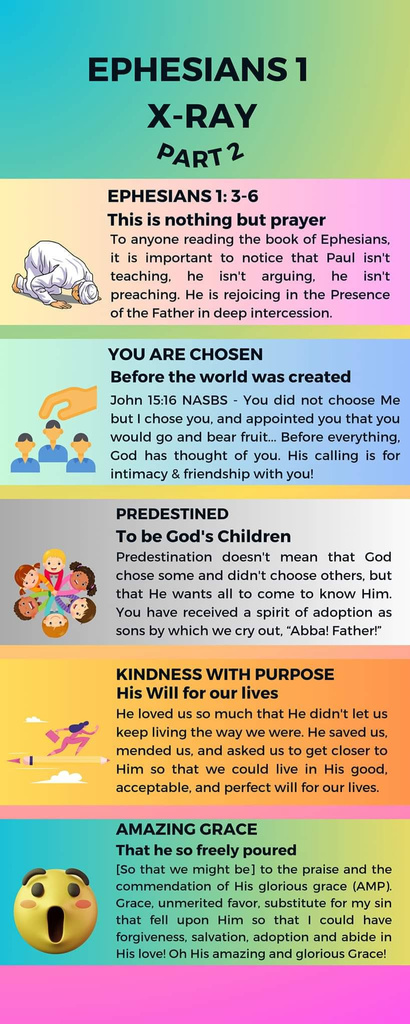 EPHESIANS 1
X-RAY
PART 2

EPHESIANS 1: 3-6
This is nothing but prayer
To anyone reading the book of Ephesians, it is important to notice that Paul isn't teaching, he isn't arguing, he isn't preaching. He is rejoicing in the Presence of the Father in deep intercession.

YOU ARE CHOSEN
Before the world was created
John 15:16 NASBS - You did not choose Me but I chose you, and appointed you that you would go and bear fruit... Before everything, God has thought of you. His calling is for intimacy & friendship with you!

PREDESTINED
To be God's Children
Predestination doesn't mean that God chose some and didn't choose others, but that He wants all to come to know Him. You have received a spirit of adoption as sons by which we cry out, "Abba! Father!"

KINDNESS WITH PURPOSE
His Will for our lives
He loved us so much that He didn't let us keep living the way we were. He saved us, mended us, and asked us to get closer to Him so that we could live in His good, acceptable, and perfect will for our lives.

AMAZING GRACE
That he so freely poured
[So that we might be] to the praise and the commendation of His glorious grace (AMP). Grace, unmerited favor, substitute for my sin that fell upon Him so that I could have forgiveness, salvation, adoption and abide in His love! Oh His amazing and glorious Grace!